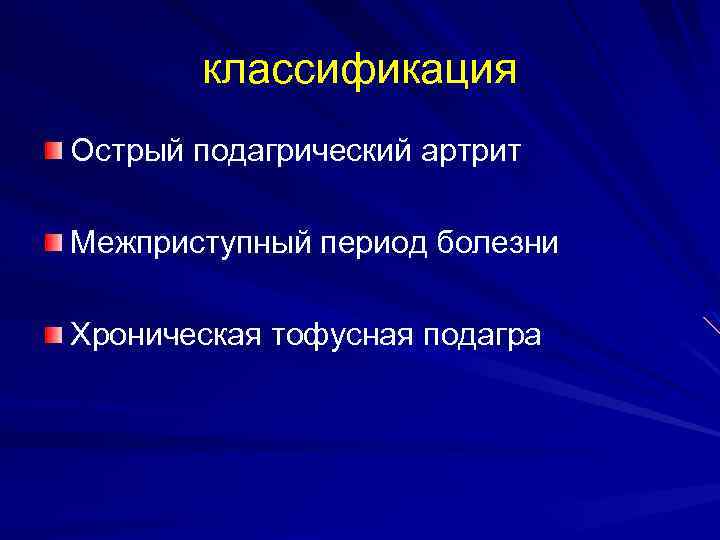 классификация

Острый подагрический артрит

Межприступный период болезни

Хроническая тофусная подагра